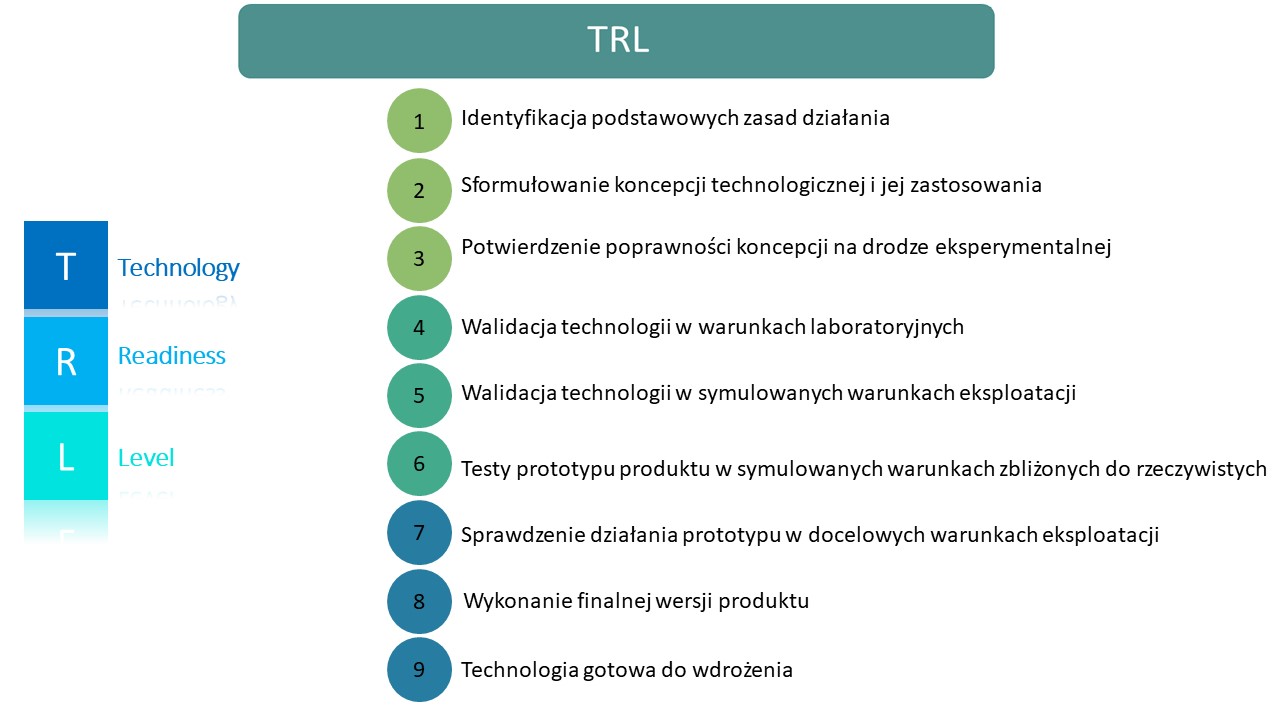 TRL

T Technology

R Readiness

L Level

1 Identyfikacja podstawowych zasad działania

2 Sformułowanie koncepcji technologicznej i jej zastosowania

3 Potwierdzenie poprawności koncepcji na drodze eksperymentalnej

4 Walidacja technologii w warunkach laboratoryjnych

5 Walidacja technologii w symulowanych warunkach eksploatacji

6 Testy prototypu produktu w symulowanych warunkach zbliżonych do rzeczywistych

7 Sprawdzenie działania prototypu w docelowych warunkach eksploatacji

8 Wykonanie finalnej wersji produktu

9 Technologia gotowa do wdrożenia